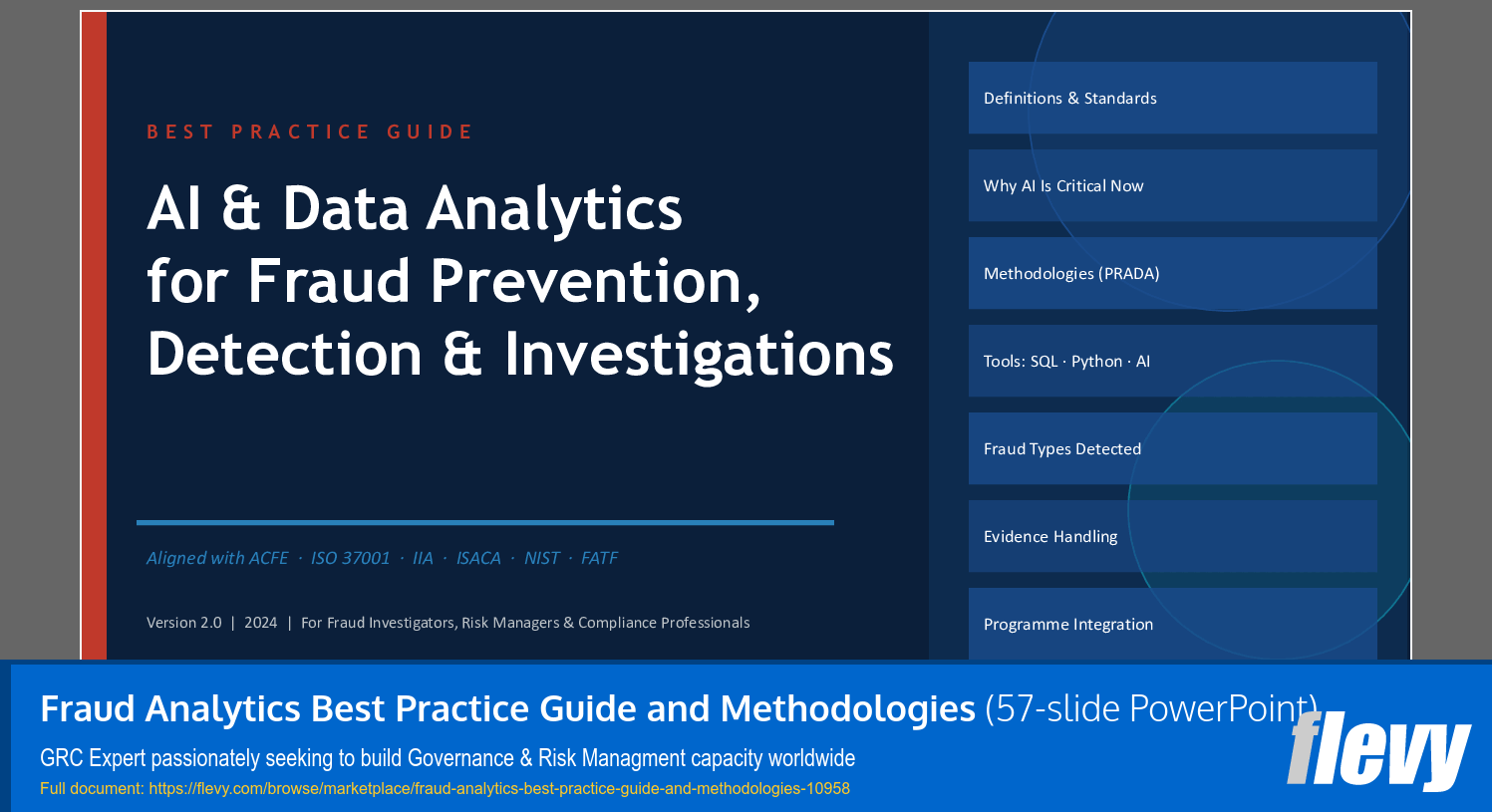 BEST PRACTICE GUIDE

AI & Data Analytics for Fraud Prevention, Detection & Investigations

Aligned with ACFE · ISO 37001 · IIA · ISACA · NIST · FATF

Version 2.0 | 2024 | For Fraud Investigators, Risk Managers & Compliance Professionals

Definitions & Standards

Why AI Is Critical Now

Methodologies (PRADA)

Tools: SQL · Python · AI

Fraud Types Detected

Evidence Handling

Programme Integration

Fraud Analytics Best Practice Guide and Methodologies (57-slide PowerPoint)

GRC Expert passionately seeking to build Governance & Risk Managment capacity worldwide

Full document: https://flevy.com/browse/marketplace/fraud-analytics-best-practice-guide-and-methodologies-10958

flevy